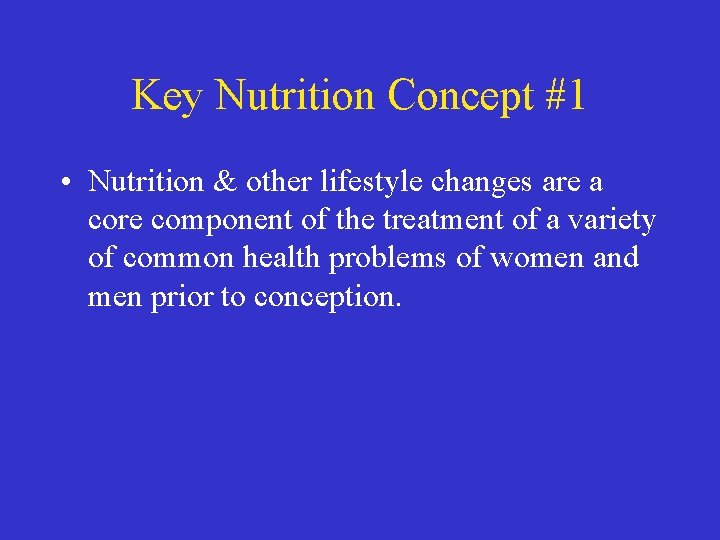 Key Nutrition Concept #1

• Nutrition & other lifestyle changes are a core component of the treatment of a variety of common health problems of women and men prior to conception.